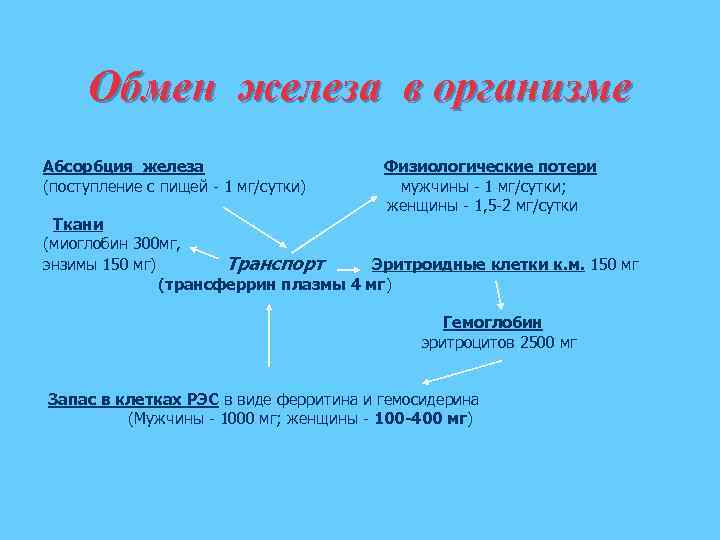 Обмен железа в организме

Абсорбция железа
(поступление с пищей - 1 мг/сутки)

Физиологические потери
мужчины - 1 мг/сутки;
женщины - 1,5-2 мг/сутки

Ткани
(миоглобин 300мг,
энзимы 150 мг)

Транспорт
(трансферрин плазмы 4 мг)

Эритроидные клетки к.м. 150 мг

Гемоглобин
эритроцитов 2500 мг

Запас в клетках РЭС в виде ферритина и гемосидерина
(Мужчины - 1000 мг; женщины - 100-400 мг)